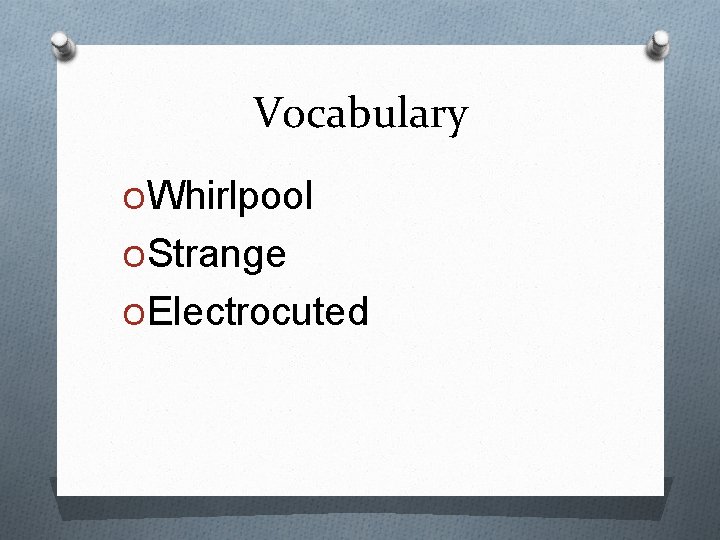 Vocabulary

• Whirlpool
• Strange
• Electrocuted